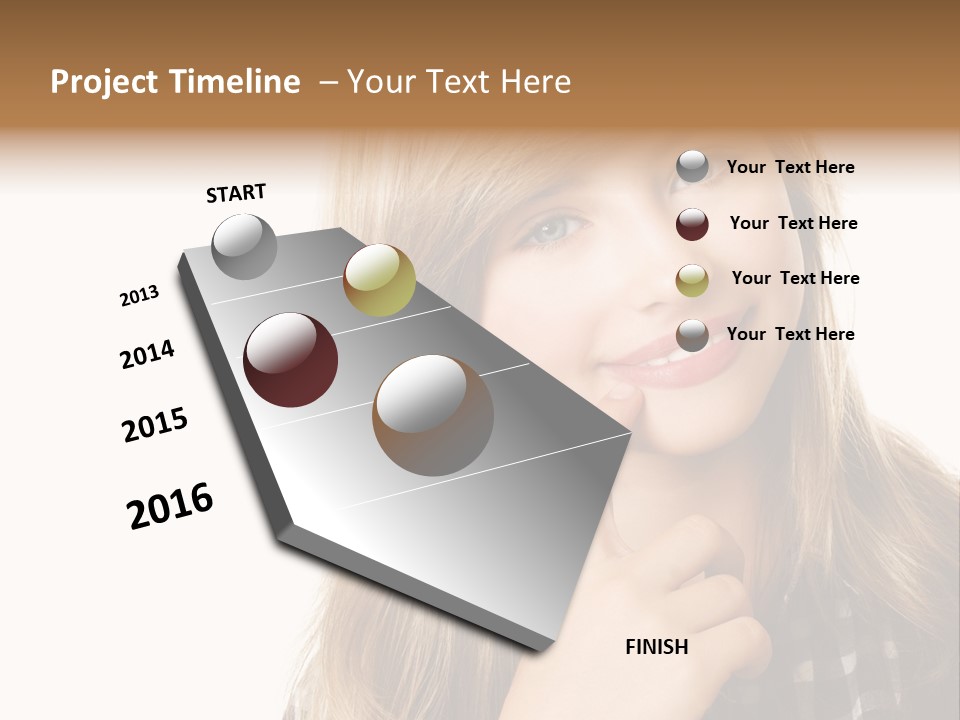 Project Timeline – Your Text Here

START

2013

2014

2015

2016

FINISH

Your Text Here

Your Text Here

Your Text Here

Your Text Here